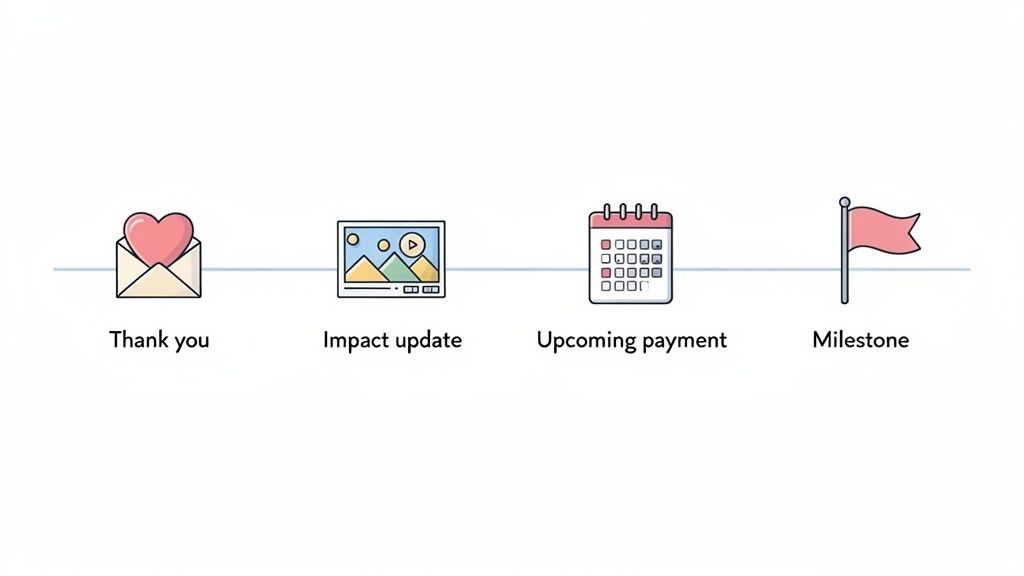 Thank you

Impact update

Upcoming payment

Milestone